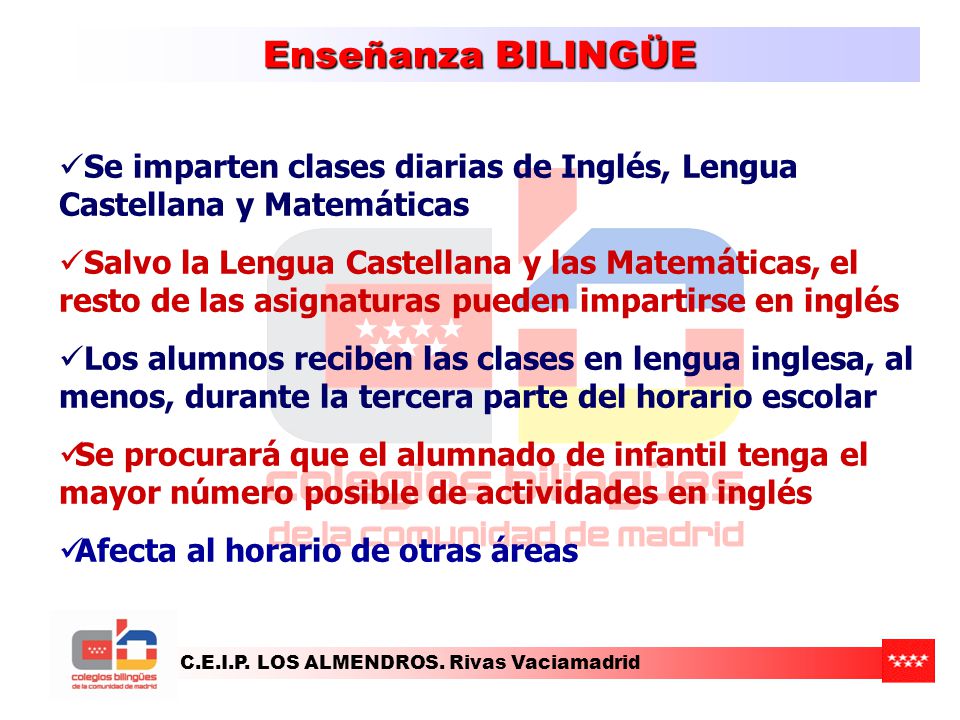 Enseñanza BILINGÜE

✓Se imparten clases diarias de Inglés, Lengua Castellana y Matemáticas

✓Salvo la Lengua Castellana y las Matemáticas, el resto de las asignaturas pueden impartirse en inglés

✓Los alumnos reciben las clases en lengua inglesa, al menos, durante la tercera parte del horario escolar

✓Se procurará que el alumnado de infantil tenga el mayor número posible de actividades en inglés

✓Afecta al horario de otras áreas

colegios bilingües
de la comunidad de madrid

colegios bilingües
de la comunidad de madrid

C.E.I.P. LOS ALMENDROS. Rivas Vaciamadrid